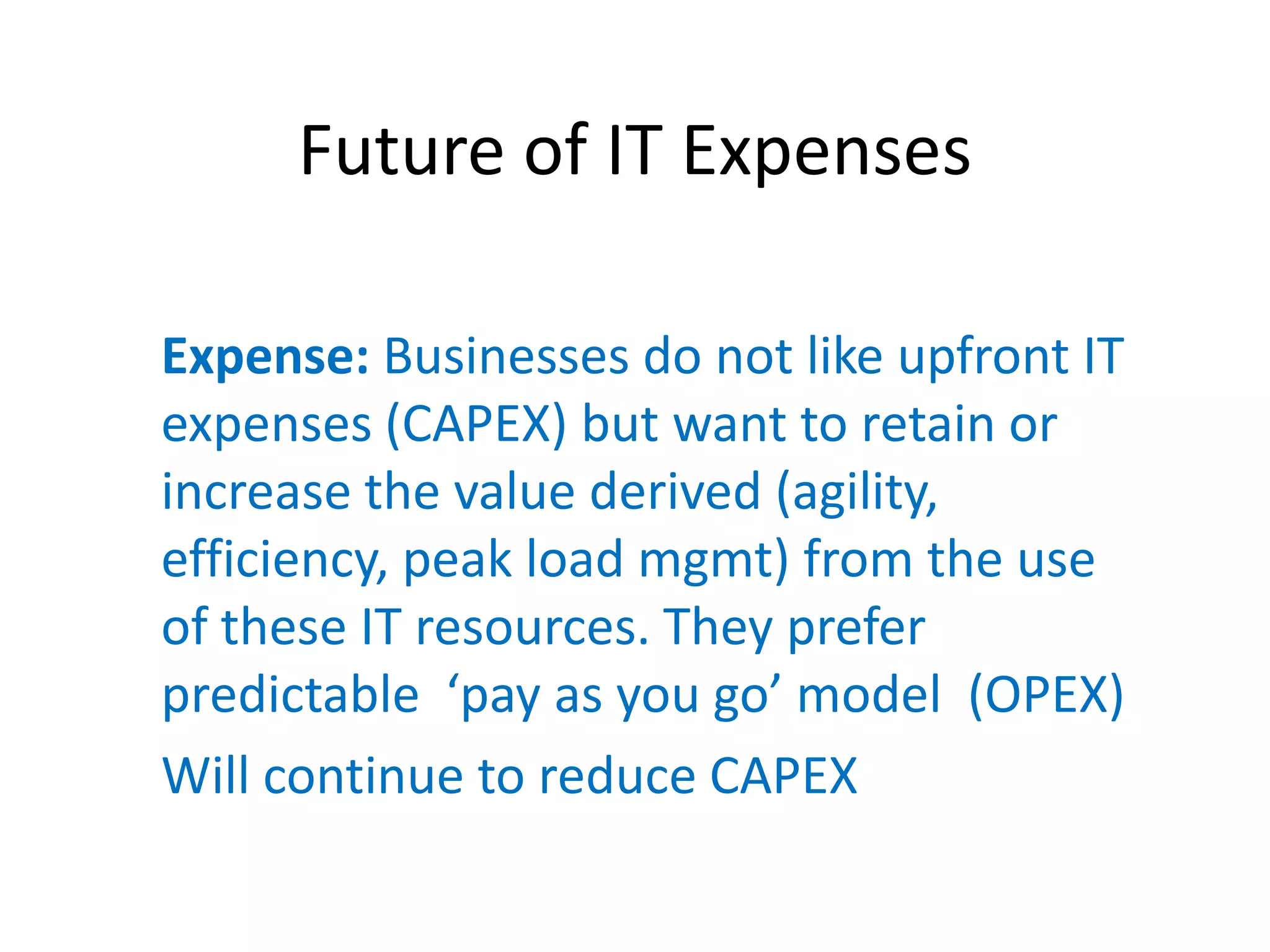 Future of IT Expenses

Expense: Businesses do not like upfront IT expenses (CAPEX) but want to retain or increase the value derived (agility, efficiency, peak load mgmt) from the use of these IT resources. They prefer predictable ‘pay as you go’ model (OPEX)

Will continue to reduce CAPEX